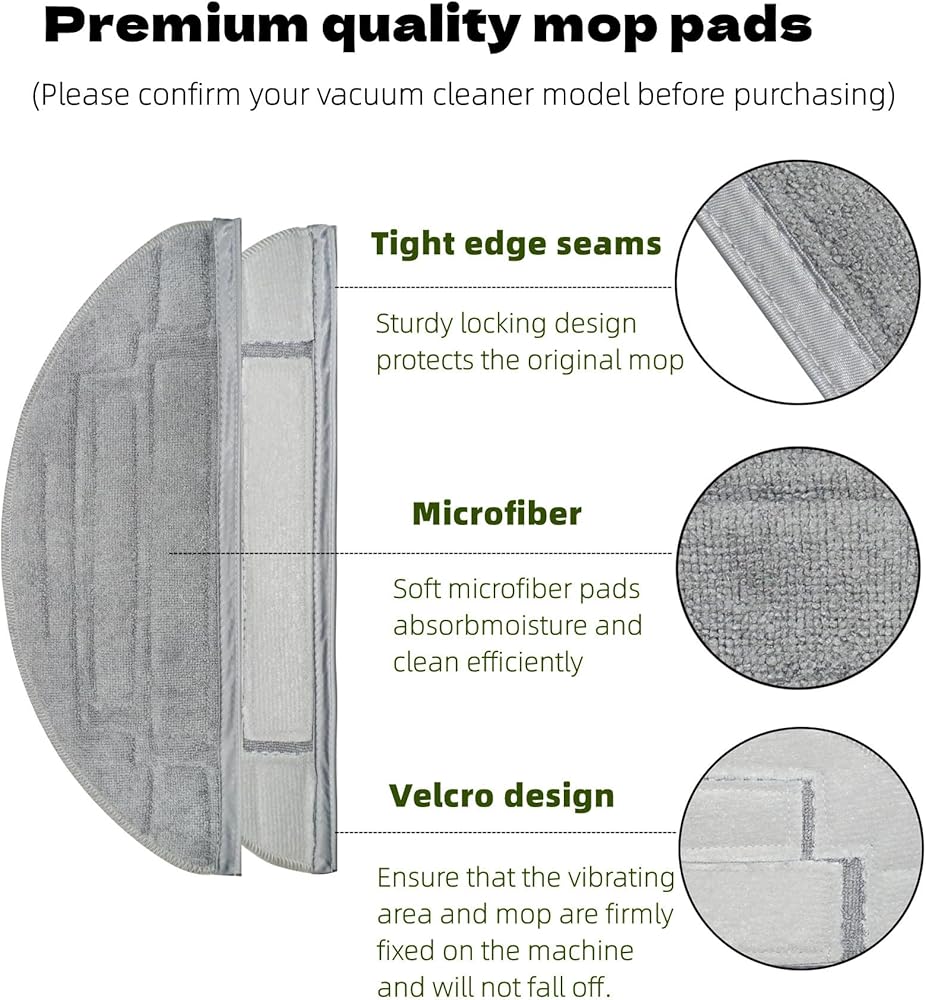 Premium quality mop pads

(Please confirm your vacuum cleaner model before purchasing)

Tight edge seams

Sturdy locking design protects the original mop

Microfiber

Soft microfiber pads absorbmoisture and clean efficiently

Velcro design

Ensure that the vibrating area and mop are firmly fixed on the machine and will not fall off.